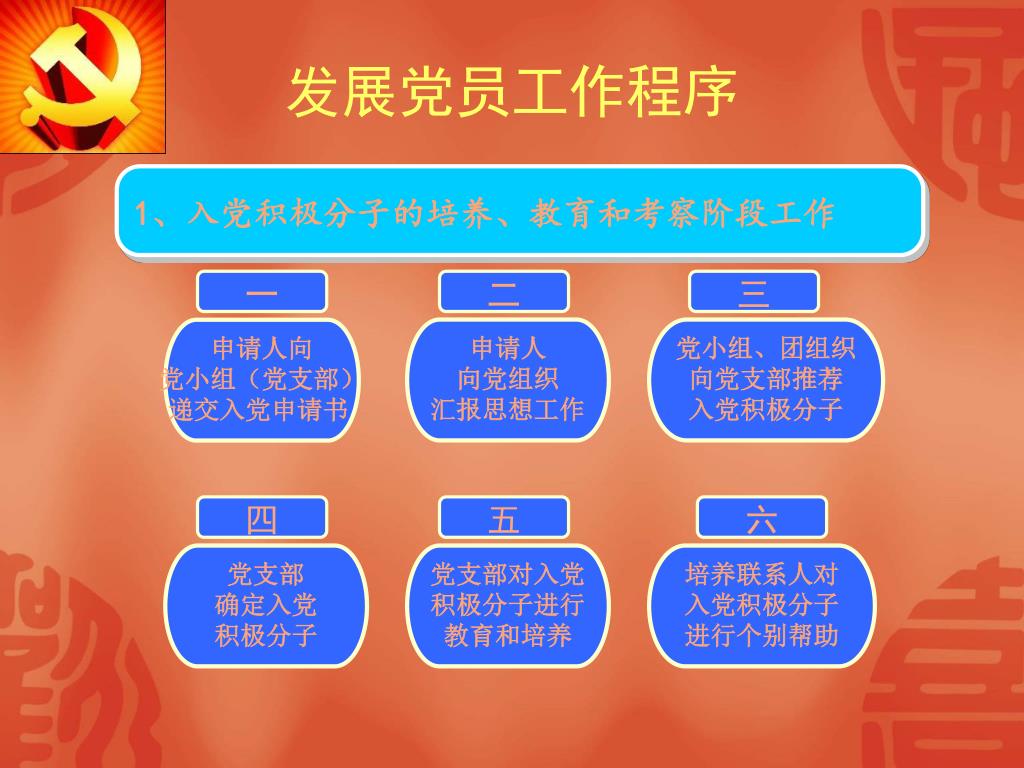 发展党员工作程序

1、入党积极分子的培养、教育和考察阶段工作

一

申请人向党小组（党支部）递交入党申请书

二

申请人向党组织汇报思想工作

三

党小组、团组织向党支部推荐入党积极分子

四

党支部确定入党积极分子

五

党支部对入党积极分子进行教育和培养

六

培养联系人对入党积极分子进行个别帮助